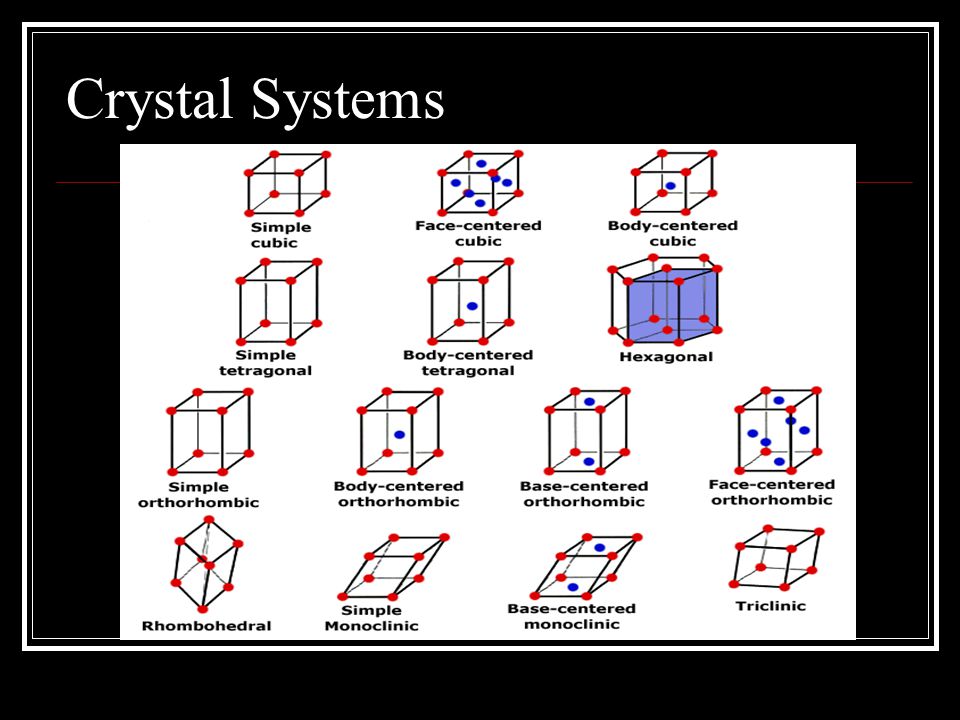 Crystal Systems

Simple cubic

Face-centered cubic

Body-centered cubic

Simple tetragonal

Body-centered tetragonal

Hexagonal

Simple orthorhombic

Body-centered orthorhombic

Base-centered orthorhombic

Face-centered orthorhombic

Rhombohedral

Simple Monoclinic

Base-centered monoclinic

Triclinic